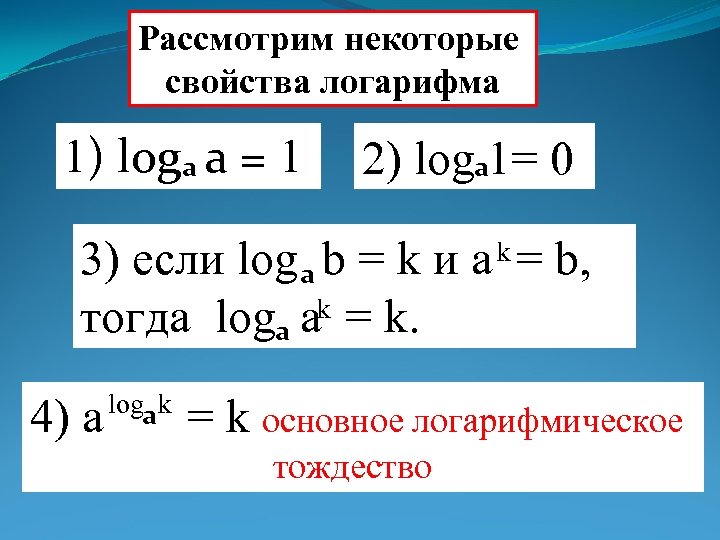 Рассмотрим некоторые свойства логарифма

1) $\log_a a = 1$

2) $\log_a 1 = 0$

3) если $\log_a b = k$ и $a^k = b$, тогда $\log_a a^k = k$.

4) $a^{\log_a k} = k$ основное логарифмическое тождество